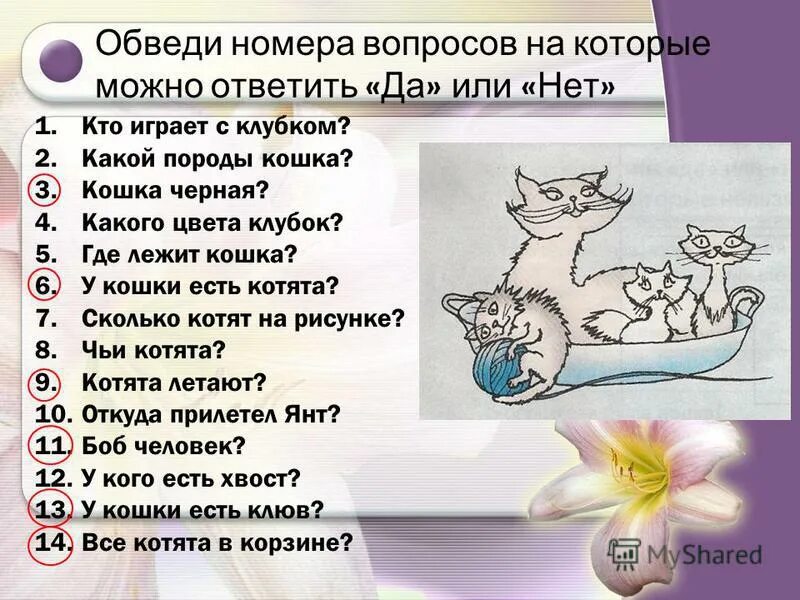 Обведи номера вопросов на которые можно ответить «Да» или «Нет»

1. Кто играет с клубком?
2. Какой породы кошка?
3. Кошка черная?
4. Какого цвета клубок?
5. Где лежит кошка?
6. У кошки есть котята?
7. Сколько котят на рисунке?
8. Чьи котята?
9. Котята летают?
10. Откуда прилетел Янт?
11. Боб человек?
12. У кого есть хвост?
13. У кошки есть клюв?
14. Все котята в корзине?

MyShared